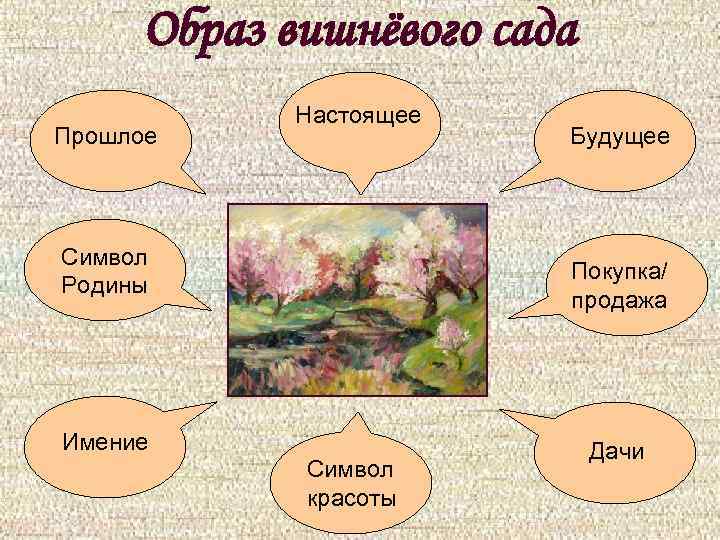 Образ вишнёвого сада

Прошлое

Настоящее

Будущее

Символ Родины

Покупка/ продажа

Имение

Символ красоты

Дачи